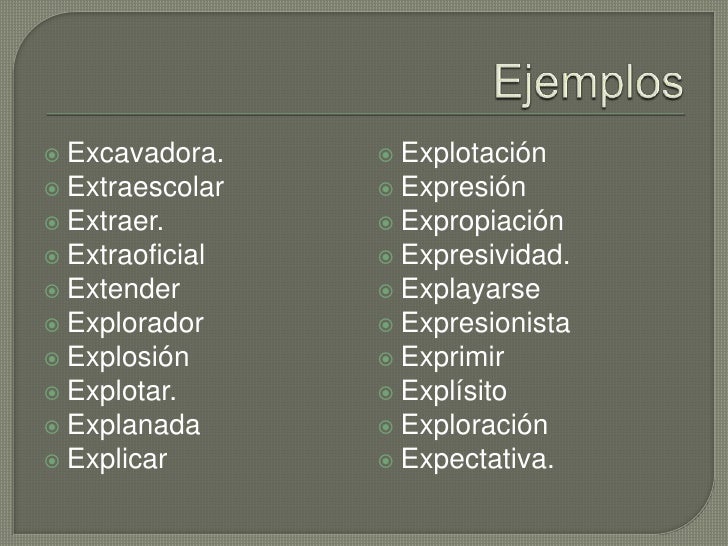 Ejemplos

Excavadora.
Extraescolar
Extraer.
Extraoficial
Extender
Explorador
Explosión
Explotar.
Explanada
Explicar

Explotación
Expresión
Expropiación
Expresividad.
Explayarse
Expresionista
Exprimir
Explísito
Exploración
Expectativa.